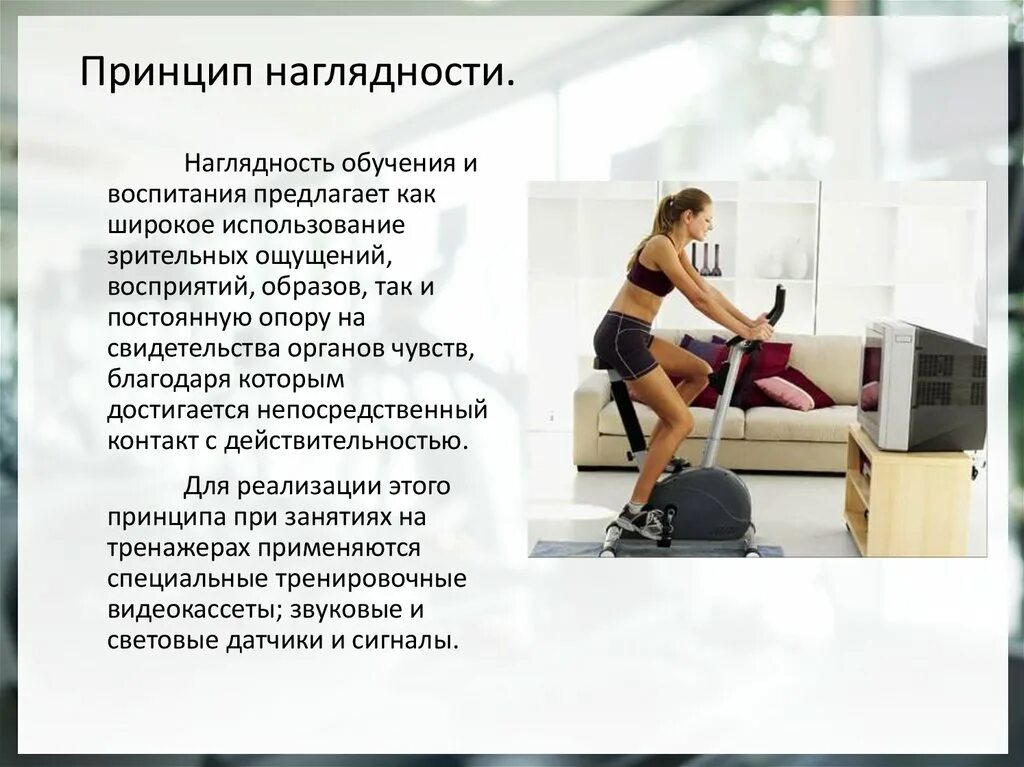 Принцип наглядности.

Наглядность обучения и воспитания предлагает как широкое использование зрительных ощущений, восприятий, образов, так и постоянную опору на свидетельства органов чувств, благодаря которым достигается непосредственный контакт с действительностью.

Для реализации этого принципа при занятиях на тренажерах применяются специальные тренировочные видеокассеты; звуковые и световые датчики и сигналы.